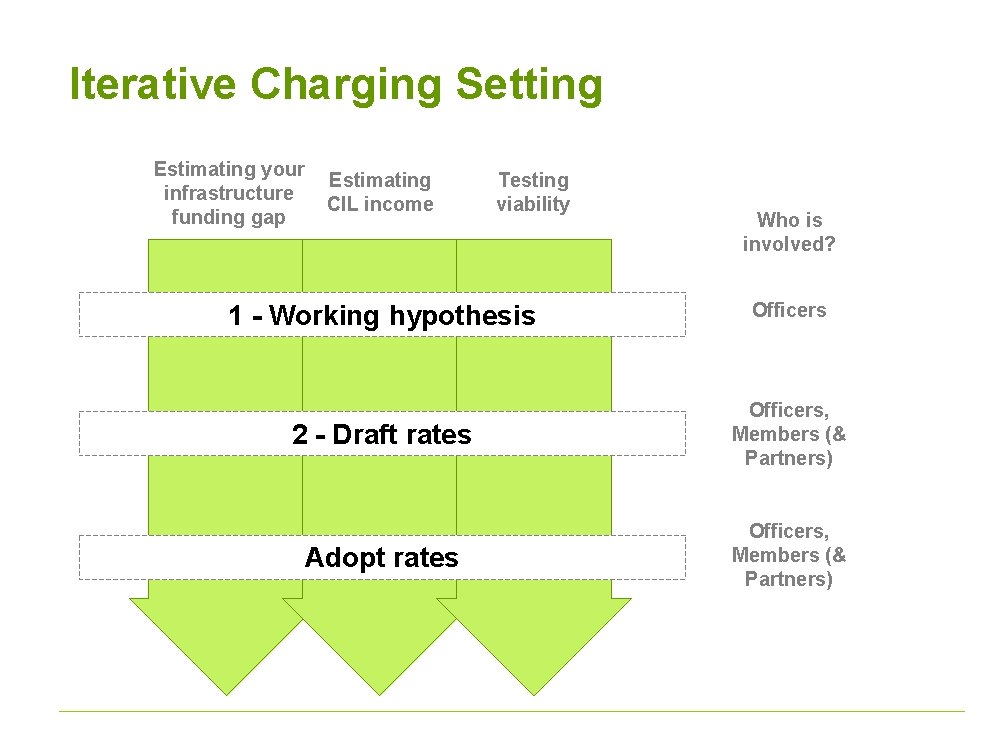 Iterative Charging Setting

Estimating your infrastructure funding gap

Estimating CIL income

Testing viability

Who is involved?

1 - Working hypothesis

Officers

2 - Draft rates

Officers, Members (& Partners)

Adopt rates

Officers, Members (& Partners)